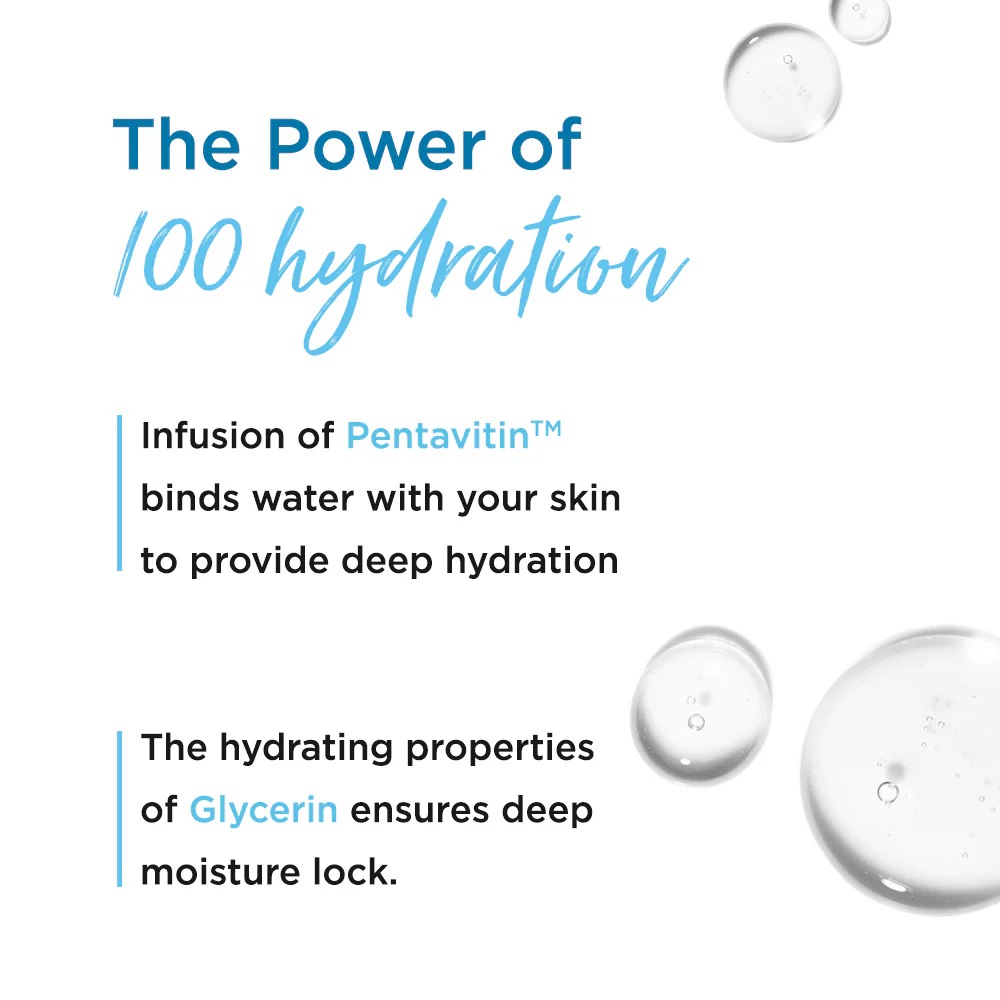 The Power of
100 hydration

Infusion of Pentavitin™ binds water with your skin to provide deep hydration

The hydrating properties of Glycerin ensures deep moisture lock.